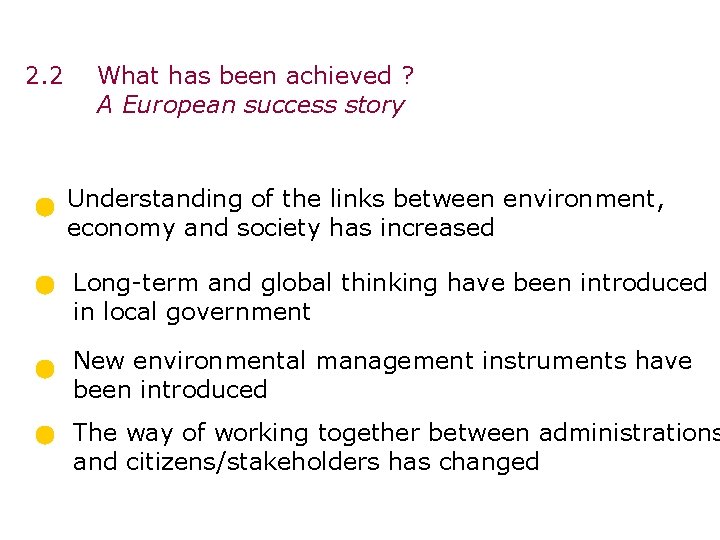 2.2 What has been achieved ?
A European success story

Understanding of the links between environment, economy and society has increased

Long-term and global thinking have been introduced in local government

New environmental management instruments have been introduced

The way of working together between administrations and citizens/stakeholders has changed